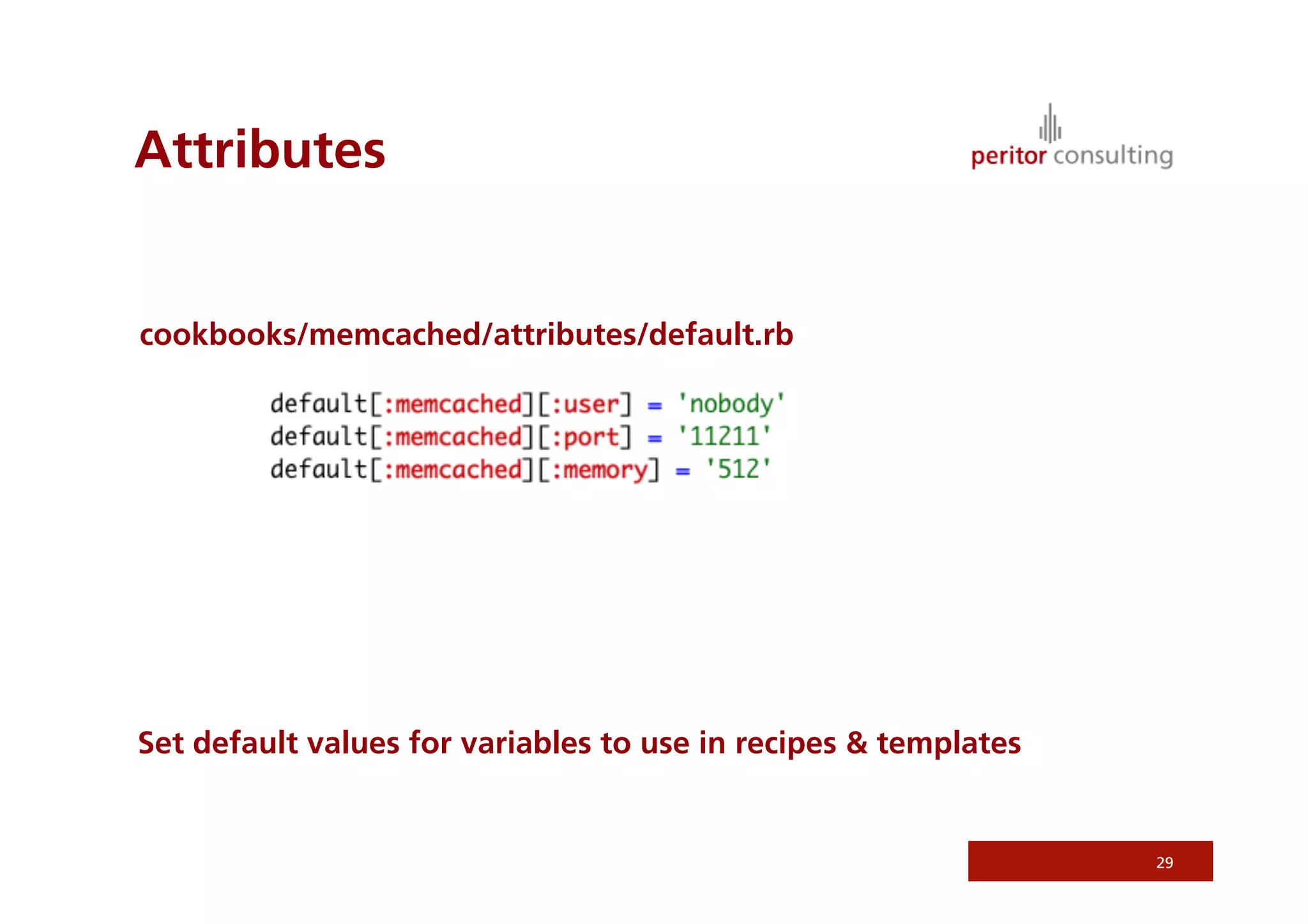 Attributes

peritor consulting

cookbooks/memcached/attributes/default.rb

default[:memcached][:user] = 'nobody'
default[:memcached][:port] = '11211'
default[:memcached][:memory] = '512'

Set default values for variables to use in recipes & templates

29